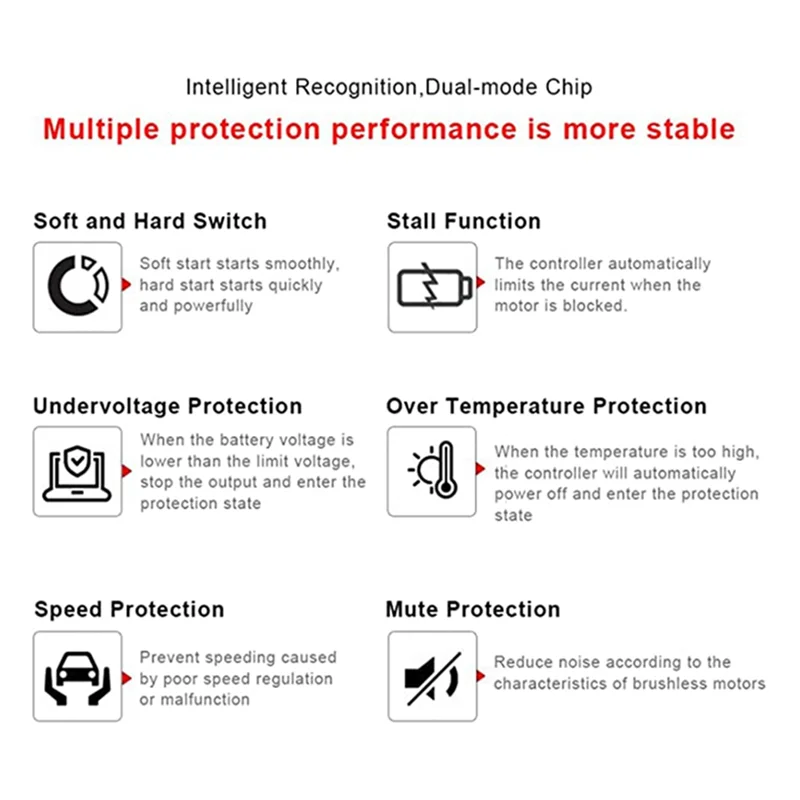 Intelligent Recognition,Dual-mode Chip

Multiple protection performance is more stable

Soft and Hard Switch

Soft start starts smoothly, hard start starts quickly and powerfully

Stall Function

The controller automatically limits the current when the motor is blocked.

Undervoltage Protection

When the battery voltage is lower than the limit voltage, stop the output and enter the protection state

Over Temperature Protection

When the temperature is too high, the controller will automatically power off and enter the protection state

Speed Protection

Prevent speeding caused by poor speed regulation or malfunction

Mute Protection

Reduce noise according to the characteristics of brushless motors